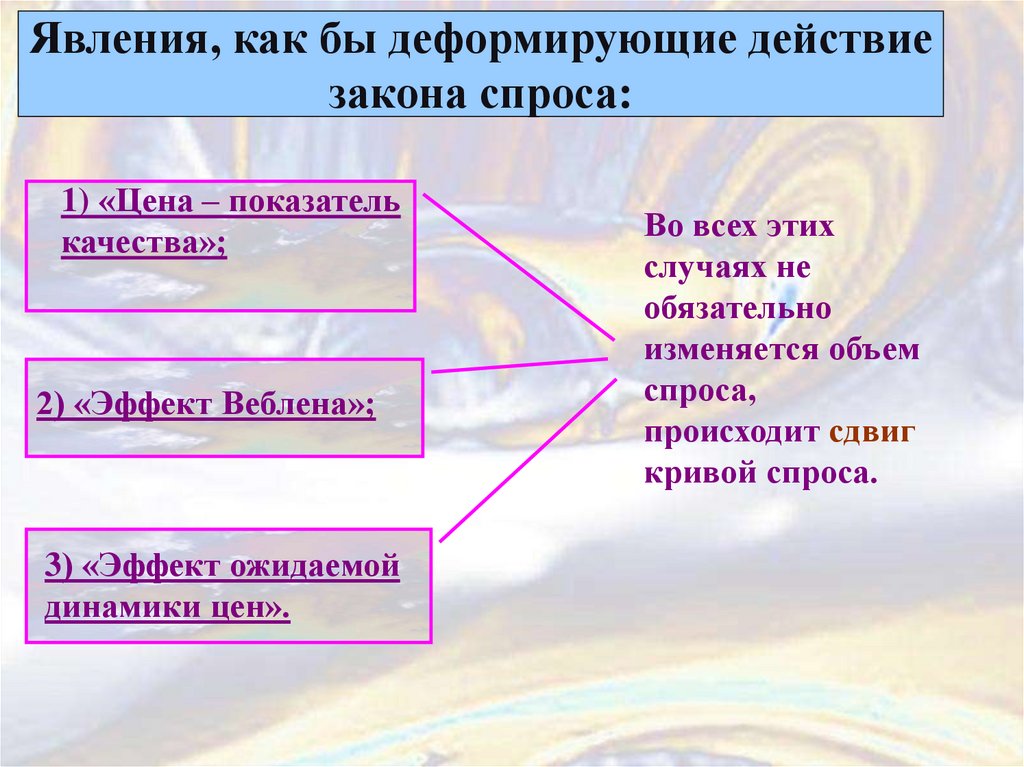 Явления, как бы деформирующие действие закона спроса:

1) «Цена – показатель качества»;

2) «Эффект Веблена»;

3) «Эффект ожидаемой динамики цен».

Во всех этих случаях не обязательно изменяется объем спроса, происходит сдвиг кривой спроса.